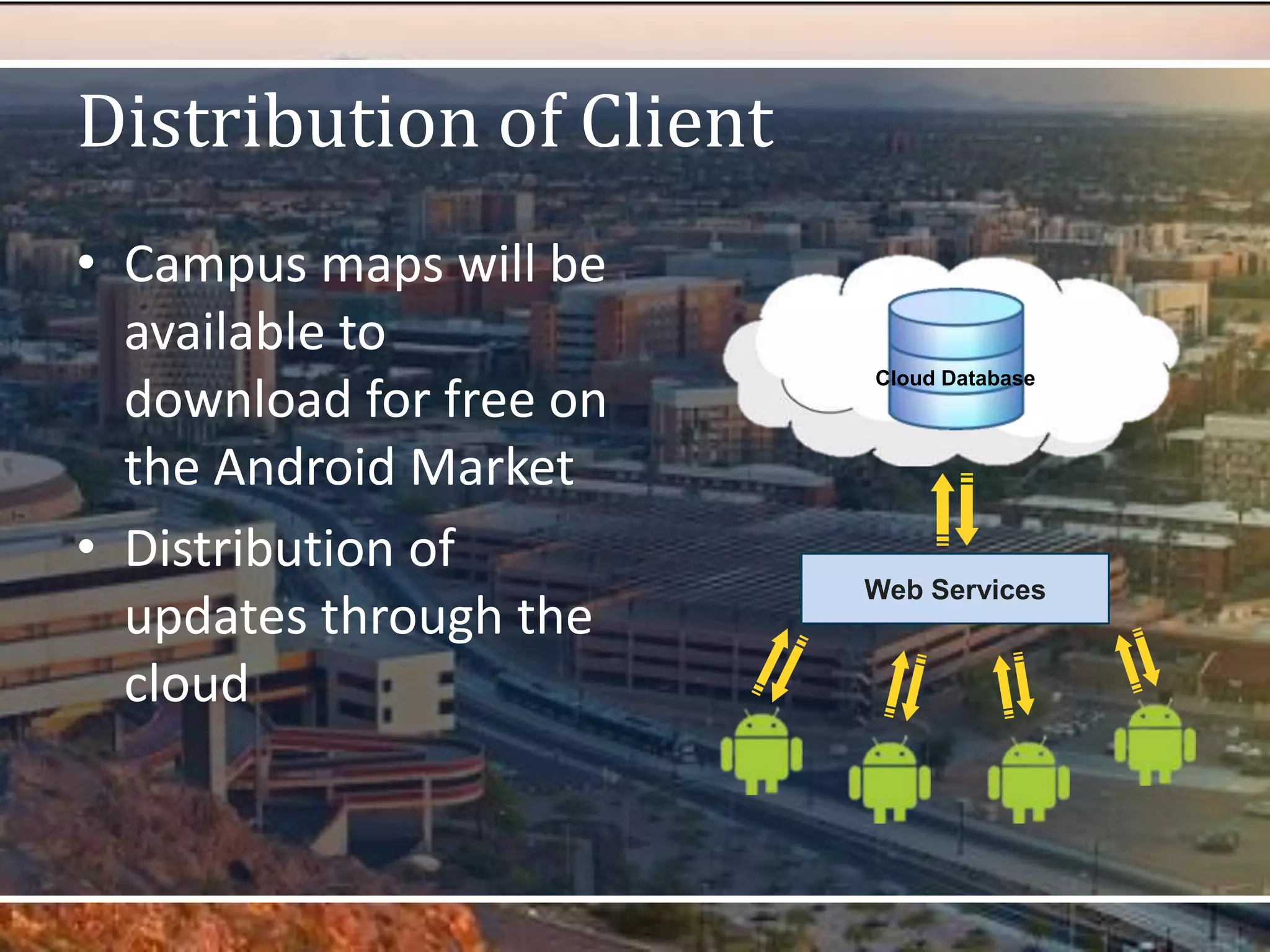 Distribution of Client

• Campus maps will be available to download for free on the Android Market

• Distribution of updates through the cloud

Cloud Database

Web Services